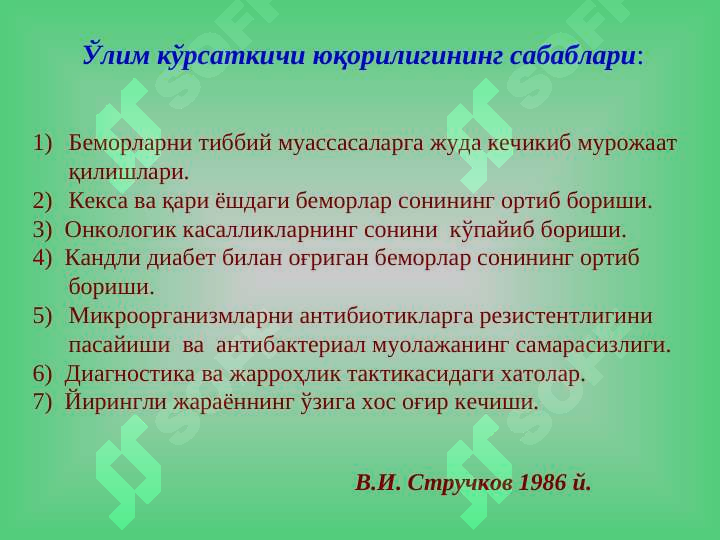 Ўлим кўрсаткичи юқорилигининг сабаблари:

1) Беморларни тиббий муассасаларга жуда кечикиб мурожаат қилишлари.
2) Кекса ва қари ёшдаги беморлар сонининг ортиб бориши.
3) Онкологик касалликларнинг сонини кўпайиб бориши.
4) Кандли диабет билан оғриган беморлар сонининг ортиб бориши.
5) Микроорганизмларни антибиотикларга резистентлигини пасайиши ва антибактериал муолажанинг самарасизлиги.
6) Диагностика ва жарроҳлик тактикасидаги хатолар.
7) Йирингли жараённинг ўзига хос оғир кечиши.

В.И. Стручков 1986 й.